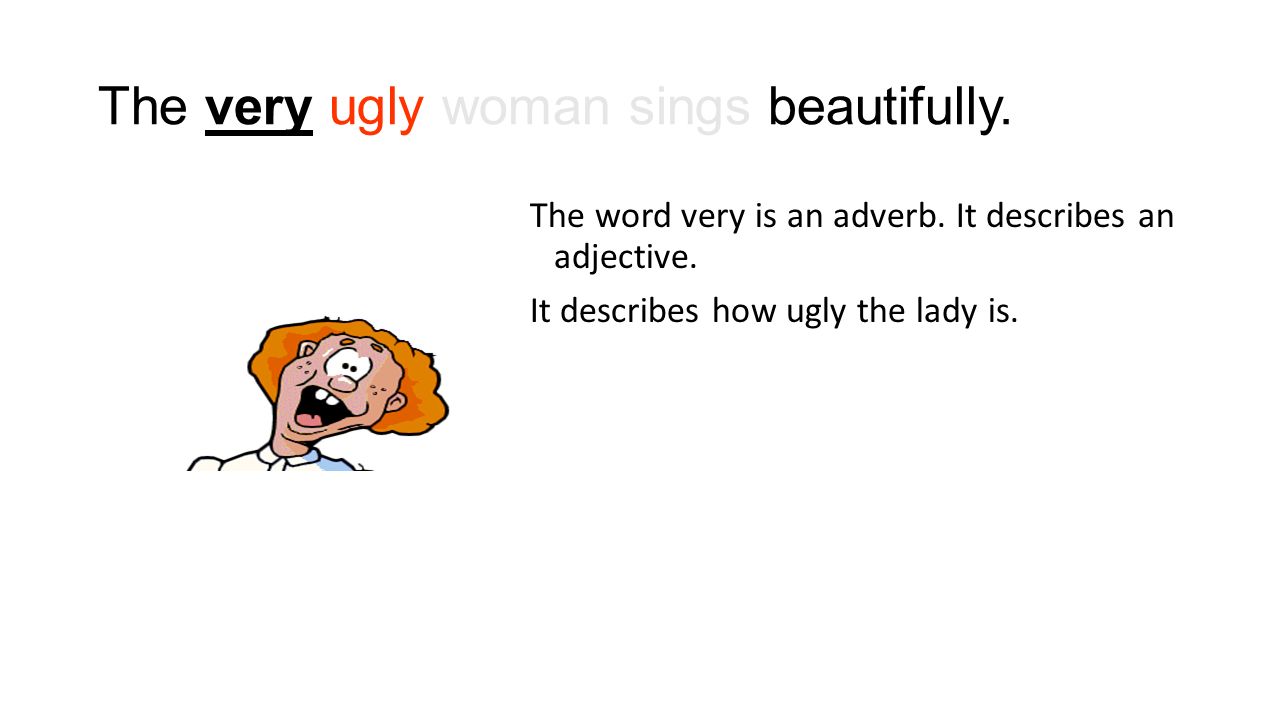 The very ugly woman sings beautifully.

The word very is an adverb. It describes an adjective.

It describes how ugly the lady is.